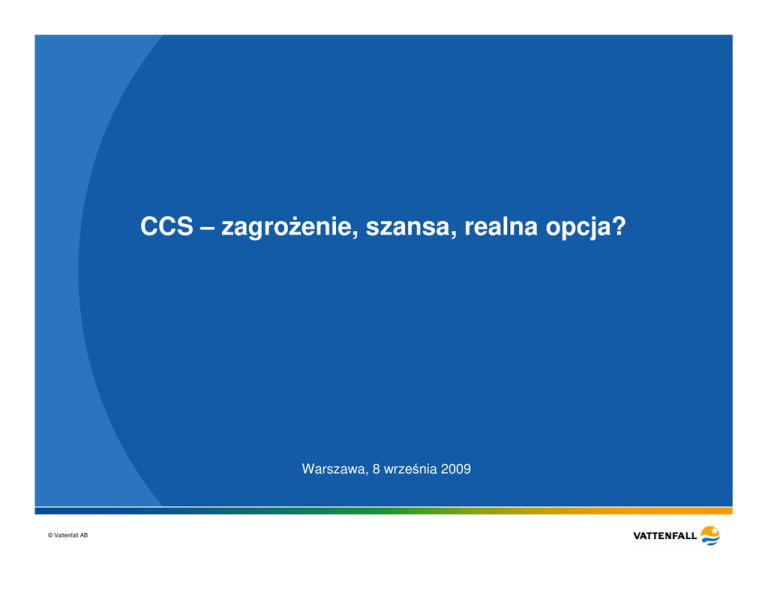 CCS – zagrożenie, szansa, realna opcja?

Warszawa, 8 września 2009

© Vattenfall AB

VATTENFALL